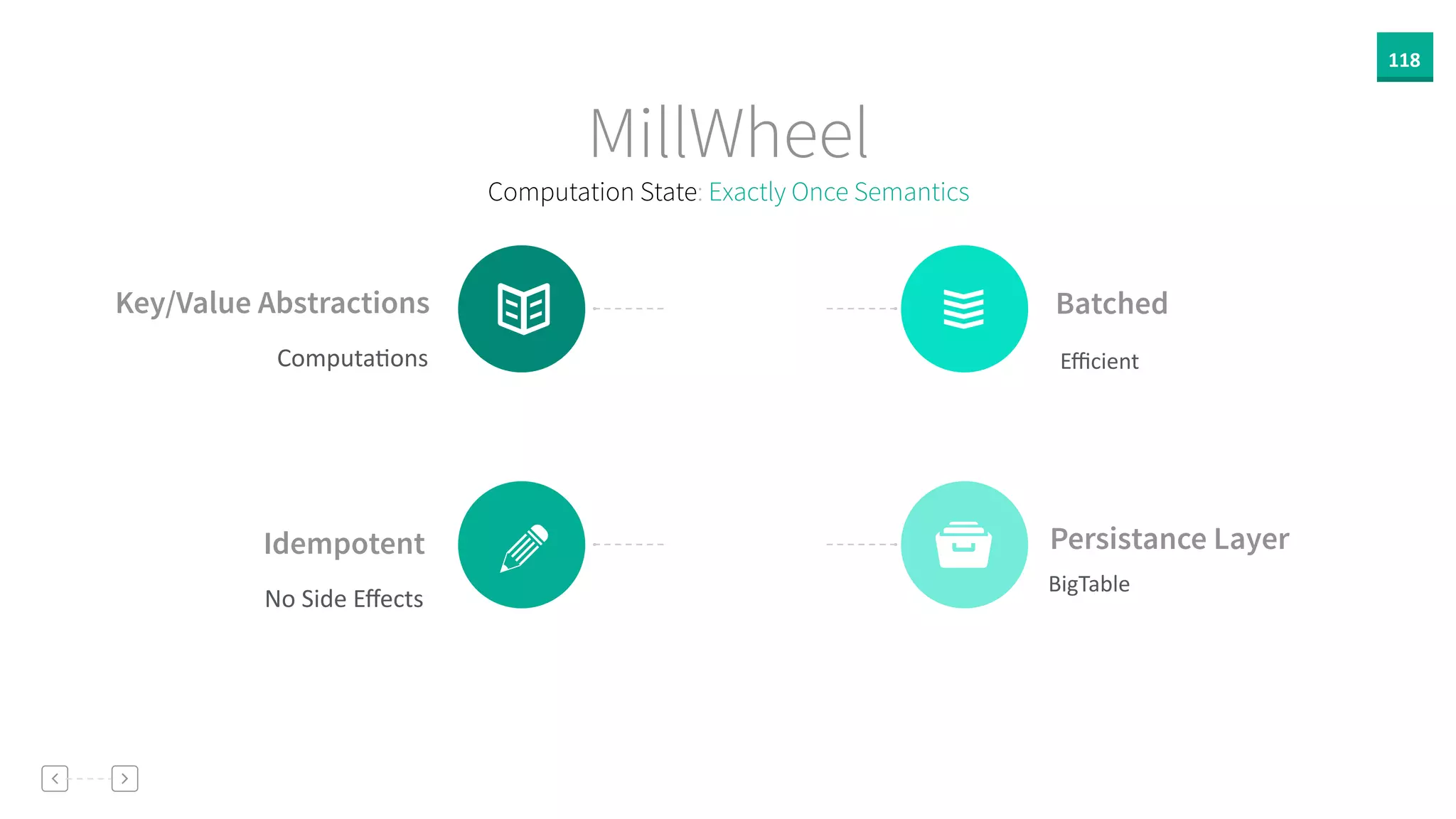 118

MillWheel

Computation State: Exactly Once Semantics

Key/Value Abstractions

Computations

Batched

Efficient

Idempotent

No Side Effects

Persistance Layer

BigTable